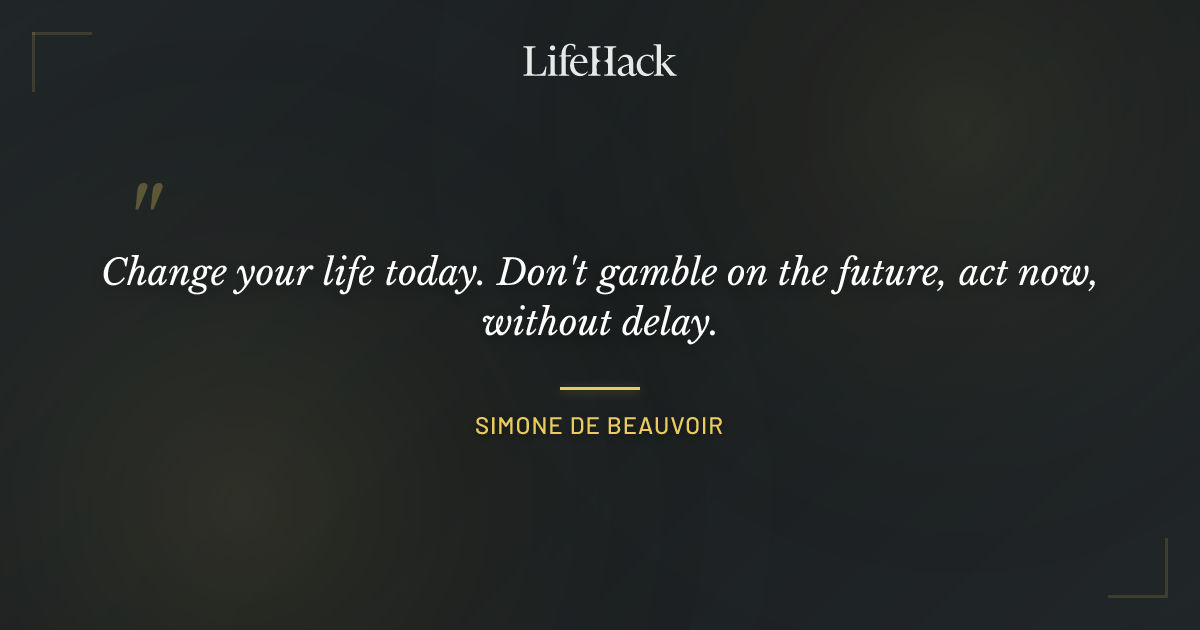 LifeHack

"

Change your life today. Don't gamble on the future, act now, without delay.

SIMONE DE BEAUVOIR